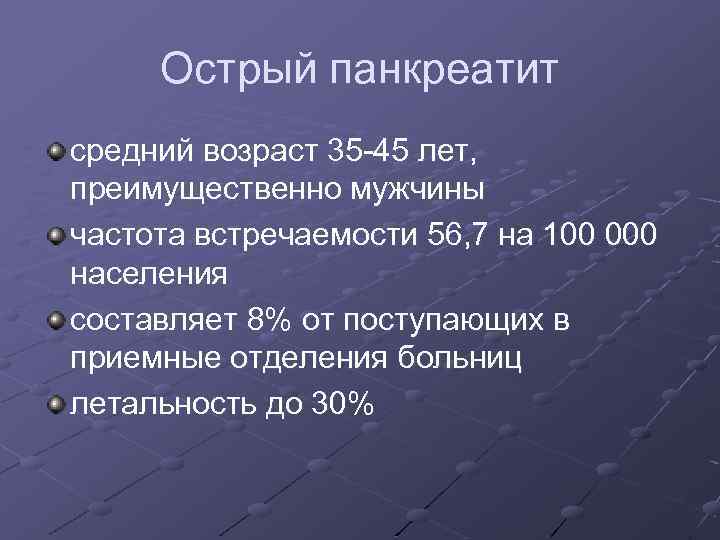 Острый панкреатит

средний возраст 35-45 лет, преимущественно мужчины

частота встречаемости 56,7 на 100 000 населения

составляет 8% от поступающих в приемные отделения больниц

летальность до 30%